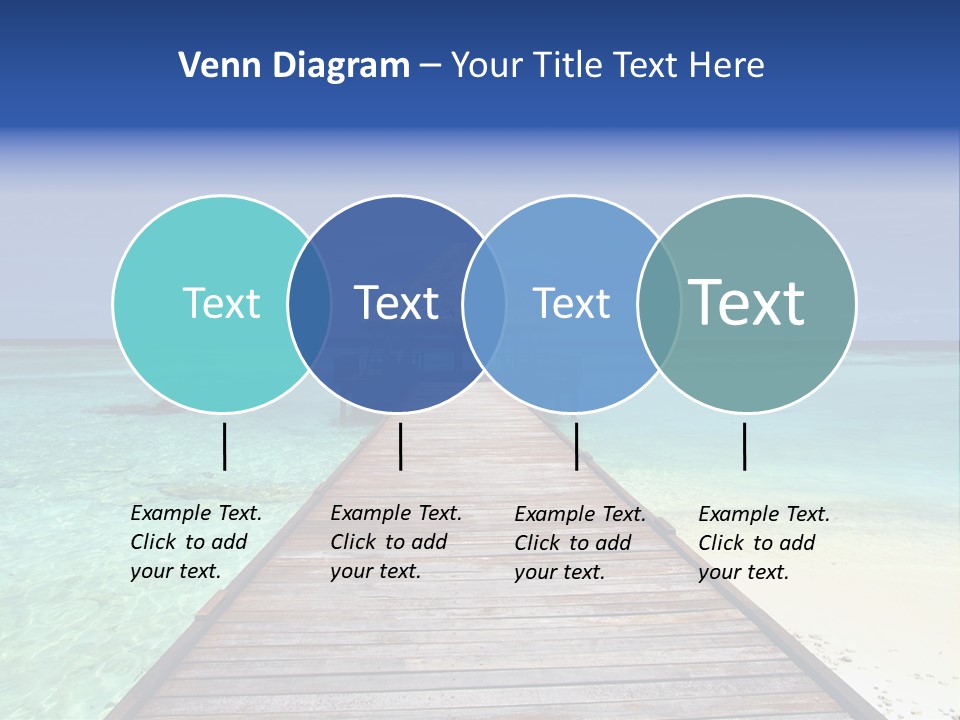 Venn Diagram – Your Title Text Here

Text

Text

Text

Text

Example Text. Click to add your text.

Example Text. Click to add your text.

Example Text. Click to add your text.

Example Text. Click to add your text.